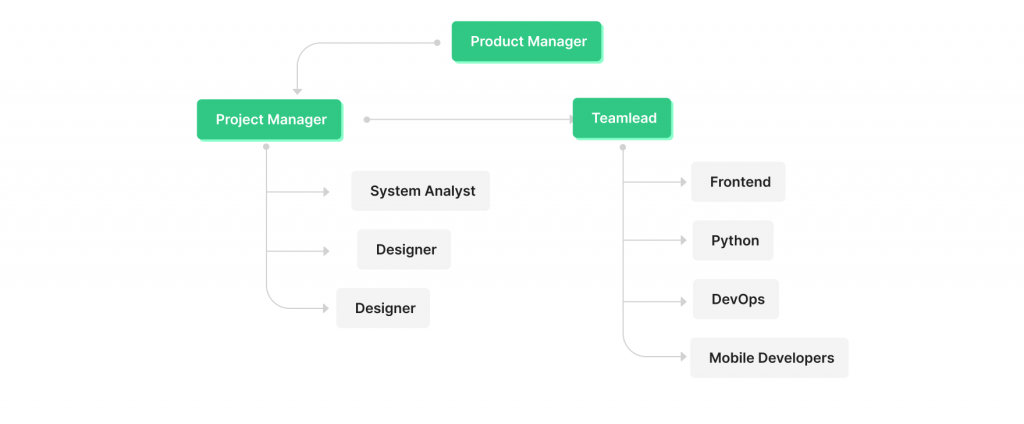 Product Manager

Project Manager

Teamlead

System Analyst

Designer

Designer

Frontend

Python

DevOps

Mobile Developers